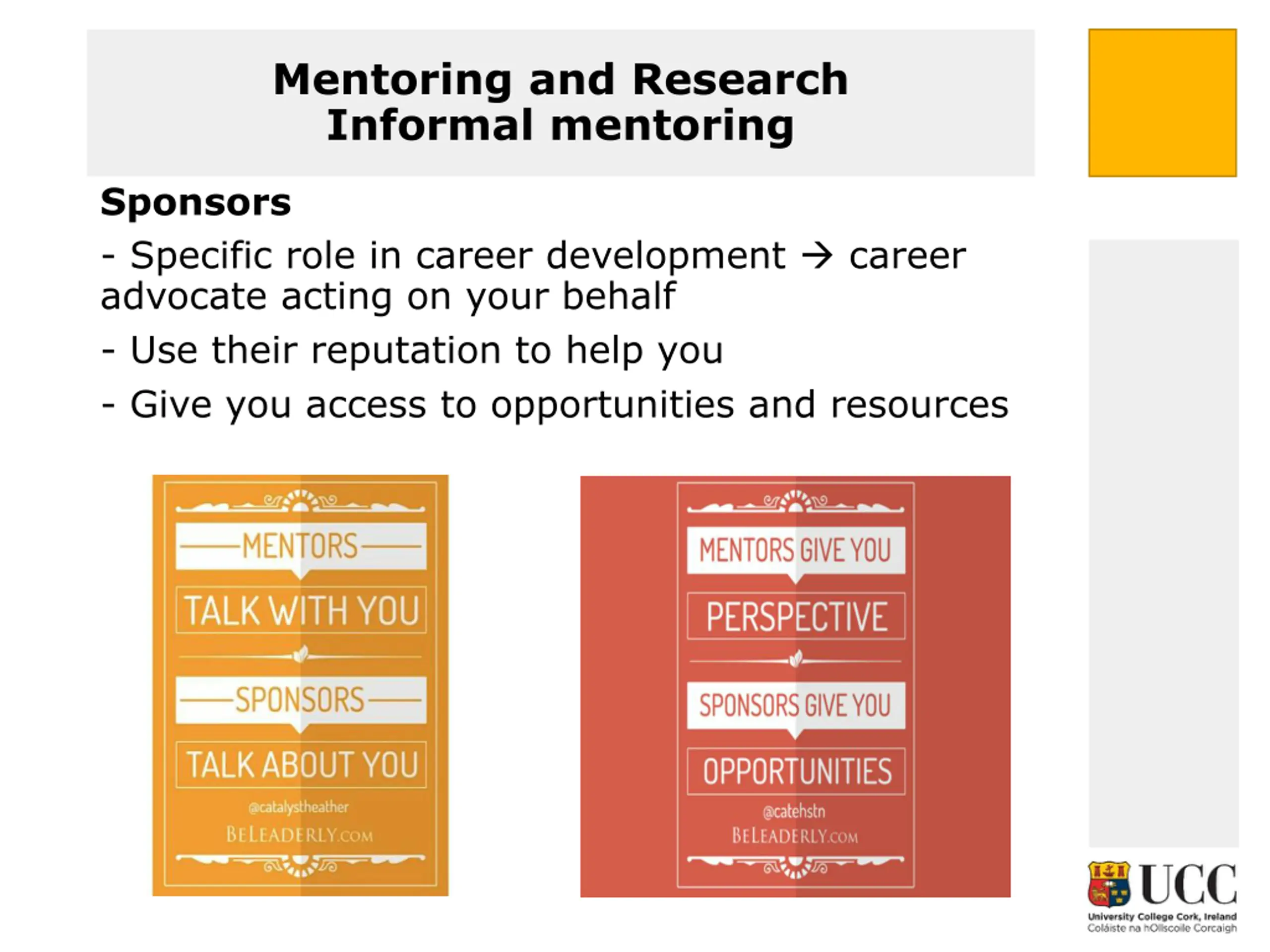 Mentoring and Research
Informal mentoring

Sponsors

- Specific role in career development → career advocate acting on your behalf

- Use their reputation to help you

- Give you access to opportunities and resources

MENTORS
TALK WITH YOU
SPONSORS
TALK ABOUT YOU
@catalystheather
BELEADERLY.COM

MENTORS GIVE YOU
PERSPECTIVE
SPONSORS GIVE YOU
OPPORTUNITIES
@catehstn
BELEADERLY.COM

UCC
University College Cork, Ireland
Coláiste na hOllscoile Corcaigh